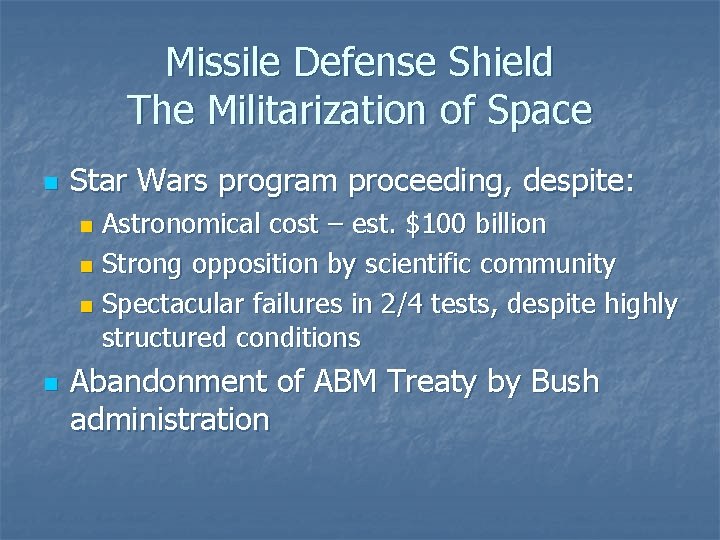 Missile Defense Shield
The Militarization of Space

- Star Wars program proceeding, despite:
  - Astronomical cost – est. \$100 billion
  - Strong opposition by scientific community
  - Spectacular failures in 2/4 tests, despite highly structured conditions
- Abandonment of ABM Treaty by Bush administration